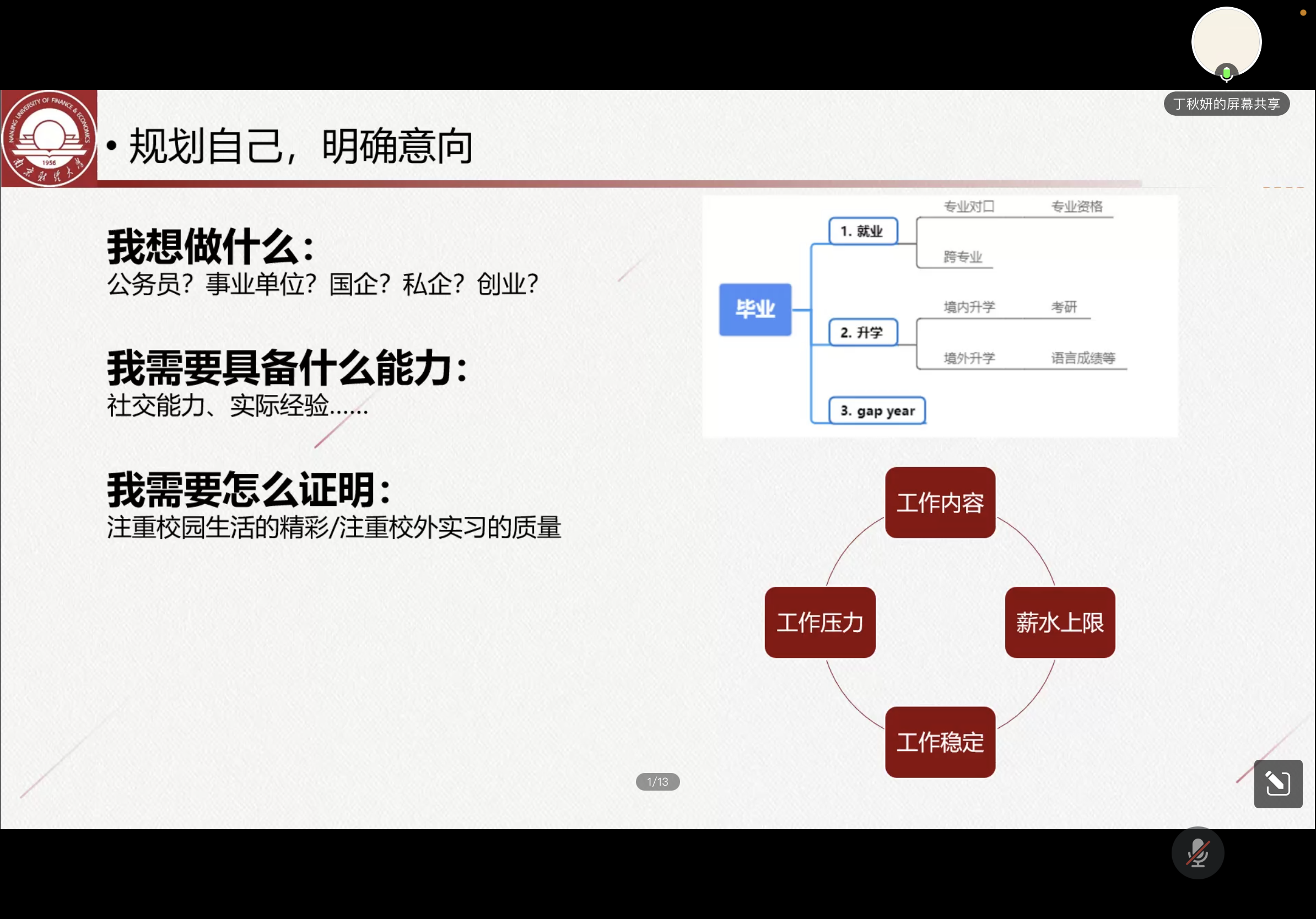 丁秋妍的屏幕共享

NANJING UNIVERSITY OF FINANCE & ECONOMICS
1956
南京财经大学

• 规划自己，明确意向

我想做什么：
公务员？事业单位？国企？私企？创业？

我需要具备什么能力：
社交能力、实际经验……

我需要怎么证明：
注重校园生活的精彩/注重校外实习的质量

毕业

1. 就业
专业对口
专业资格
跨专业

2. 升学
境内升学
考研
境外升学
语言成绩等

3. gap year

工作内容
工作压力
薪水上限
工作稳定

1/13